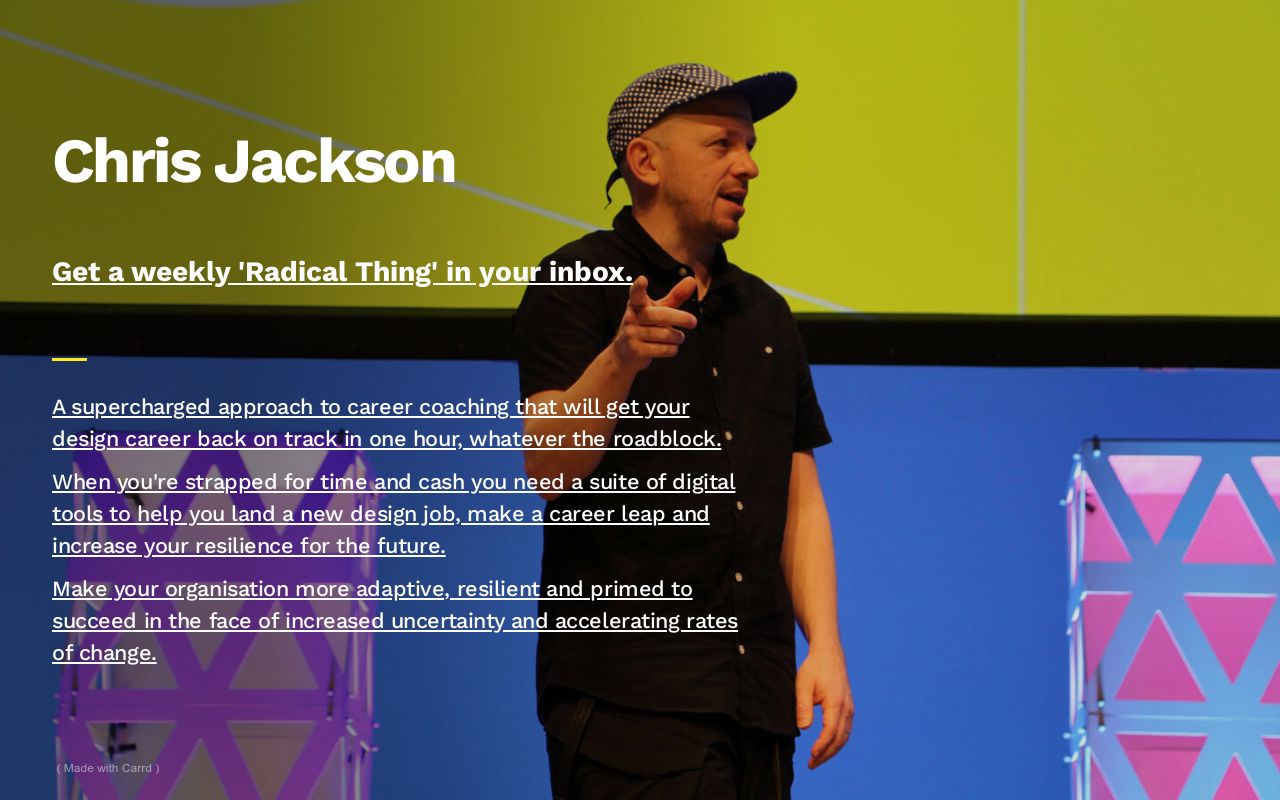 Chris Jackson

Get a weekly 'Radical Thing' in your inbox.

A supercharged approach to career coaching that will get your design career back on track in one hour, whatever the roadblock.

When you're strapped for time and cash you need a suite of digital tools to help you land a new design job, make a career leap and increase your resilience for the future.

Make your organisation more adaptive, resilient and primed to succeed in the face of increased uncertainty and accelerating rates of change.

( Made with Carrd )